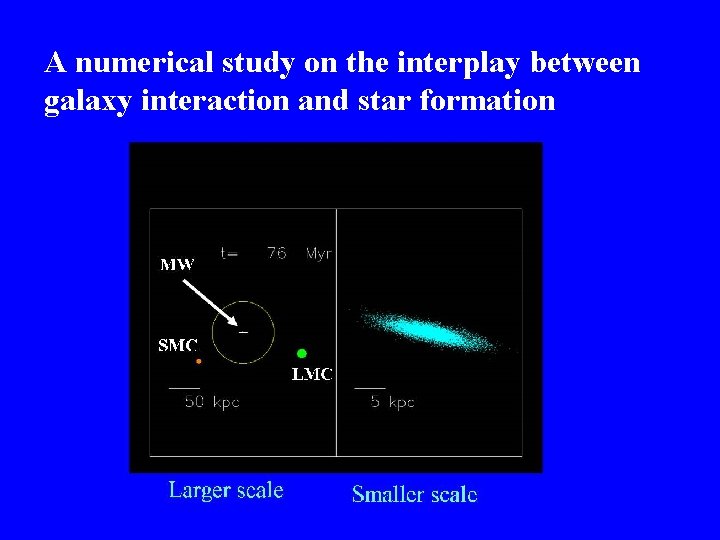 A numerical study on the interplay between galaxy interaction and star formation

t= 76 Myr

MW

SMC

LMC

50 kpc

5 kpc

Larger scale

Smaller scale